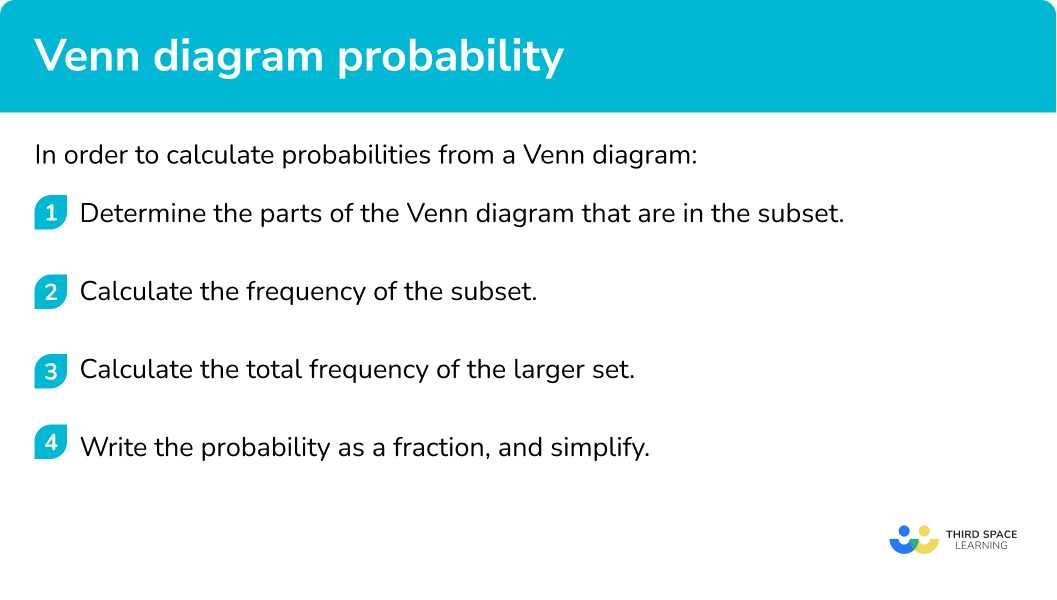 Venn diagram probability

In order to calculate probabilities from a Venn diagram:

1 Determine the parts of the Venn diagram that are in the subset.

2 Calculate the frequency of the subset.

3 Calculate the total frequency of the larger set.

4 Write the probability as a fraction, and simplify.

THIRD SPACE LEARNING